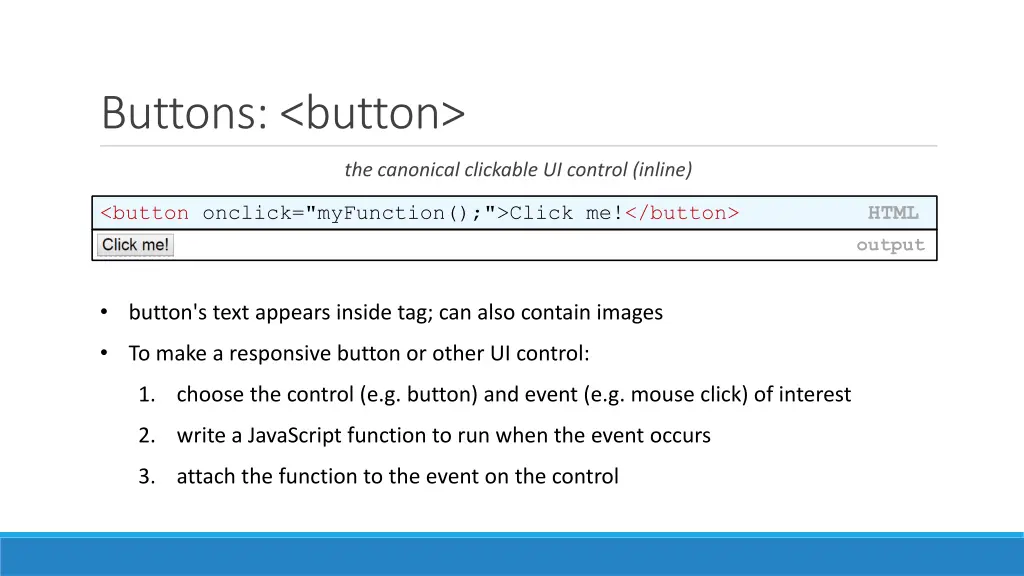 Buttons: <button>

the canonical clickable UI control (inline)

<button onclick="myFunction();">Click me!</button> HTML

Click me! output

• button's text appears inside tag; can also contain images

• To make a responsive button or other UI control:

1. choose the control (e.g. button) and event (e.g. mouse click) of interest

2. write a JavaScript function to run when the event occurs

3. attach the function to the event on the control